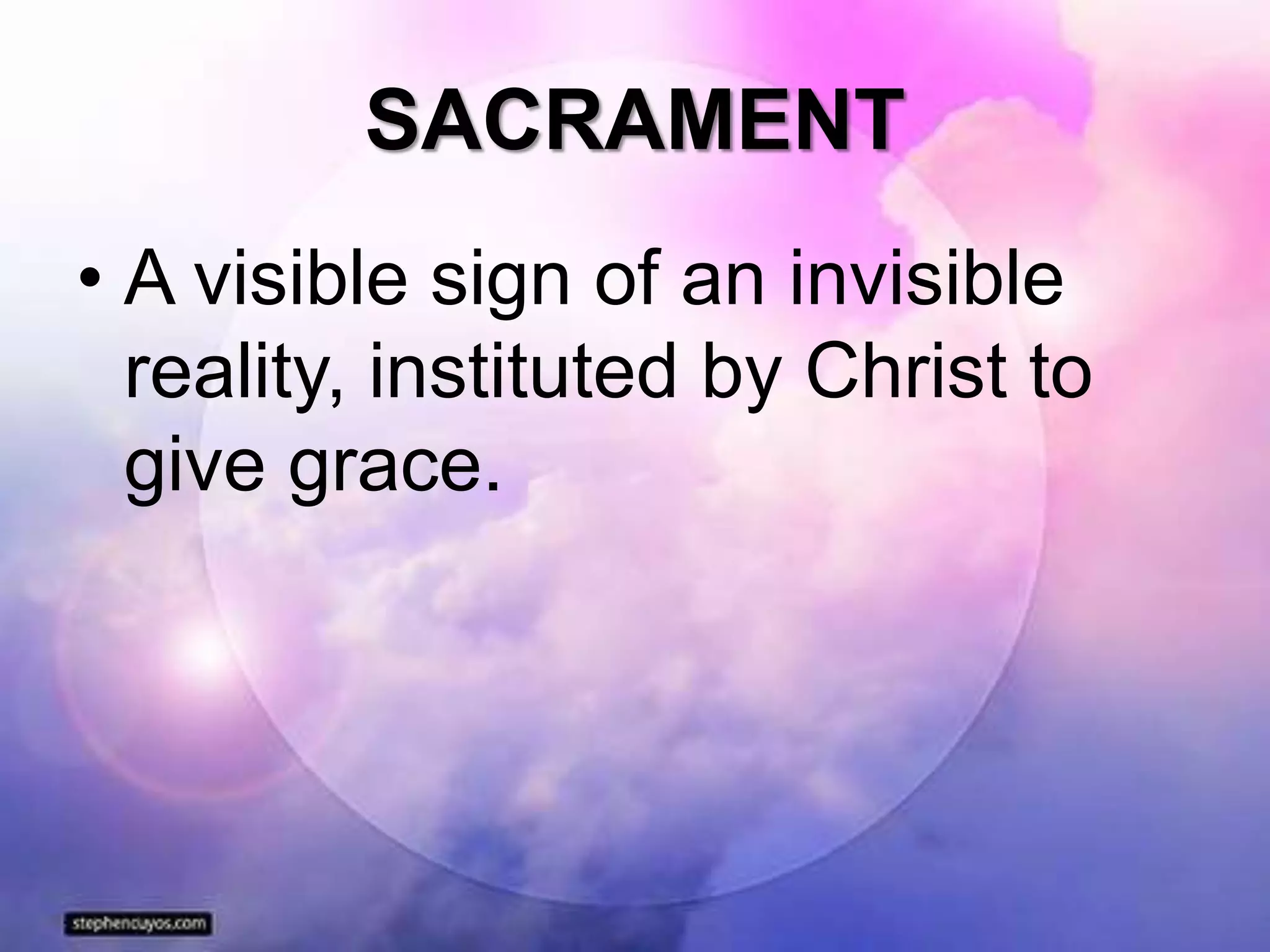 SACRAMENT

• A visible sign of an invisible reality, instituted by Christ to give grace.

stephencuyos.com